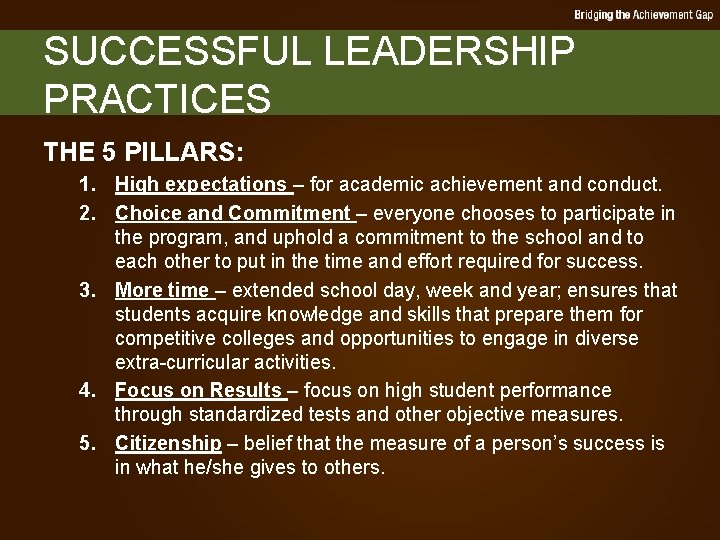 Bridging the Achievement Gap

SUCCESSFUL LEADERSHIP PRACTICES

THE 5 PILLARS:

1. High expectations – for academic achievement and conduct.
2. Choice and Commitment – everyone chooses to participate in the program, and uphold a commitment to the school and to each other to put in the time and effort required for success.
3. More time – extended school day, week and year; ensures that students acquire knowledge and skills that prepare them for competitive colleges and opportunities to engage in diverse extra-curricular activities.
4. Focus on Results – focus on high student performance through standardized tests and other objective measures.
5. Citizenship – belief that the measure of a person's success is in what he/she gives to others.